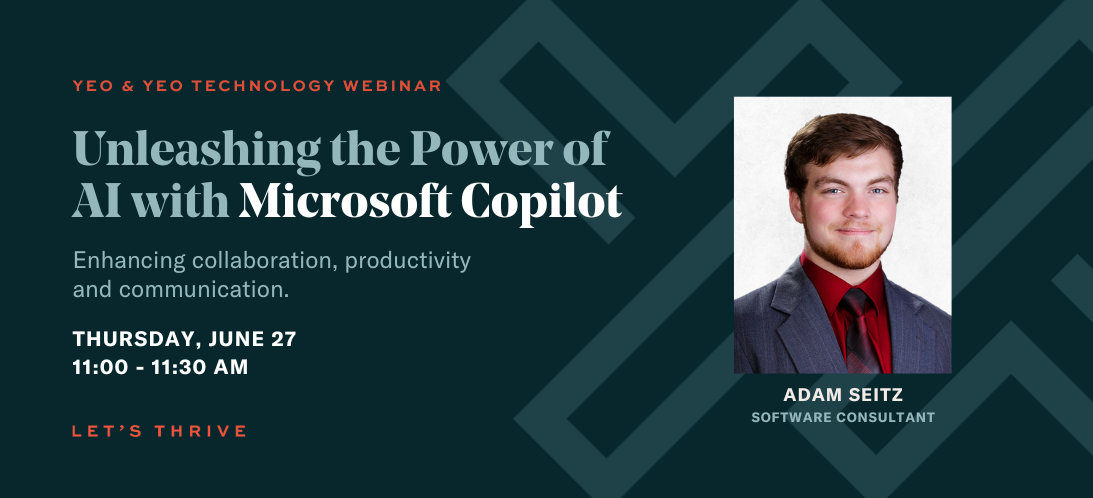 YEO & YEO TECHNOLOGY WEBINAR

Unleashing the Power of AI with Microsoft Copilot

Enhancing collaboration, productivity and communication.

THURSDAY, JUNE 27
11:00 - 11:30 AM

LET'S THRIVE

ADAM SEITZ
SOFTWARE CONSULTANT